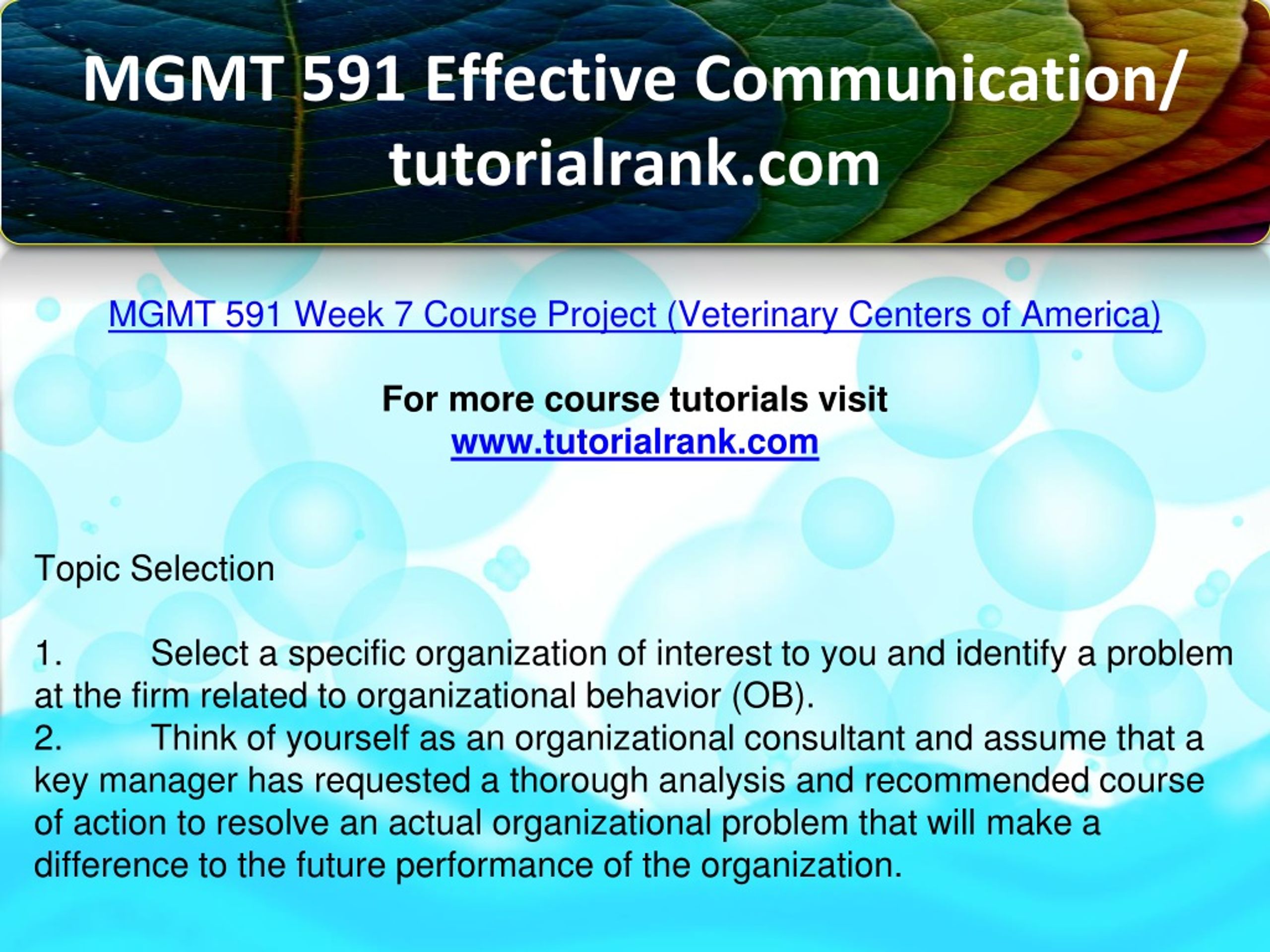 MGMT 591 Effective Communication/ tutorialrank.com

MGMT 591 Week 7 Course Project (Veterinary Centers of America)

For more course tutorials visit
www.tutorialrank.com

Topic Selection

1. Select a specific organization of interest to you and identify a problem at the firm related to organizational behavior (OB).
2. Think of yourself as an organizational consultant and assume that a key manager has requested a thorough analysis and recommended course of action to resolve an actual organizational problem that will make a difference to the future performance of the organization.